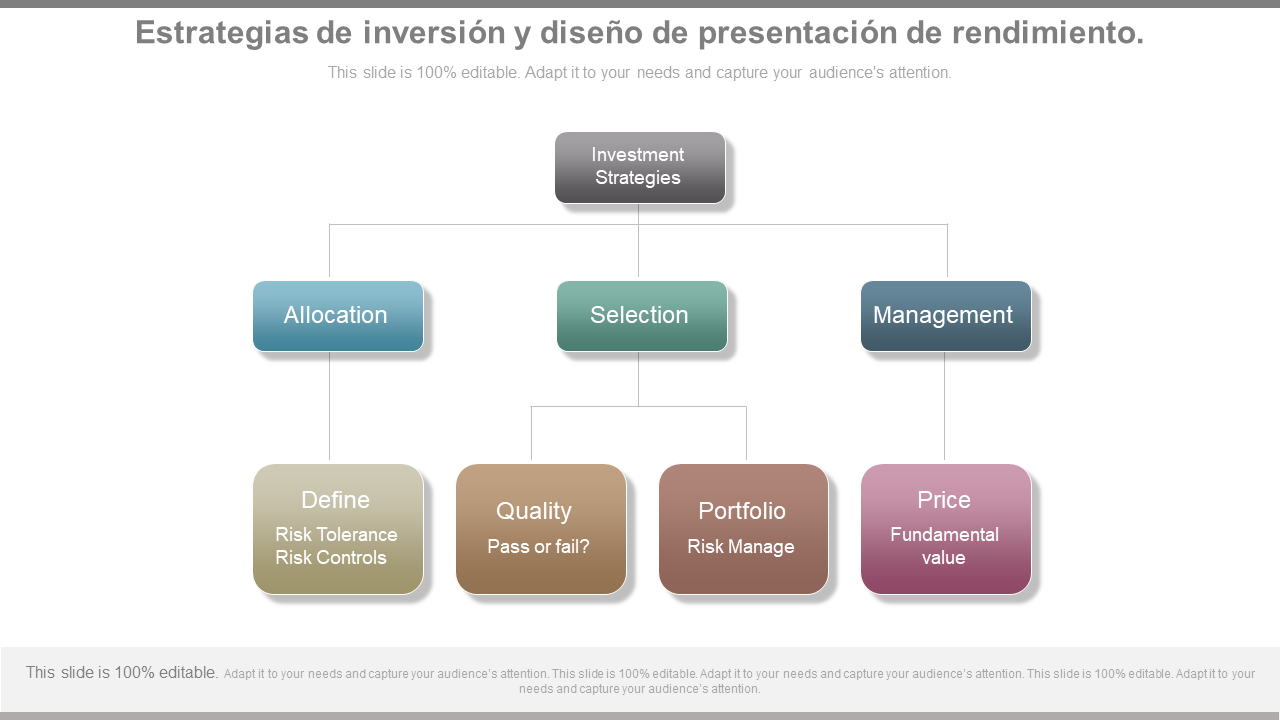 Estrategias de inversión y diseño de presentación de rendimiento.

This slide is 100% editable. Adapt it to your needs and capture your audience's attention.

Investment Strategies

Allocation

Selection

Management

Define
Risk Tolerance
Risk Controls

Quality
Pass or fail?

Portfolio
Risk Manage

Price
Fundamental value

This slide is 100% editable. Adapt it to your needs and capture your audience's attention. This slide is 100% editable. Adapt it to your needs and capture your audience's attention. This slide is 100% editable. Adapt it to your needs and capture your audience's attention.